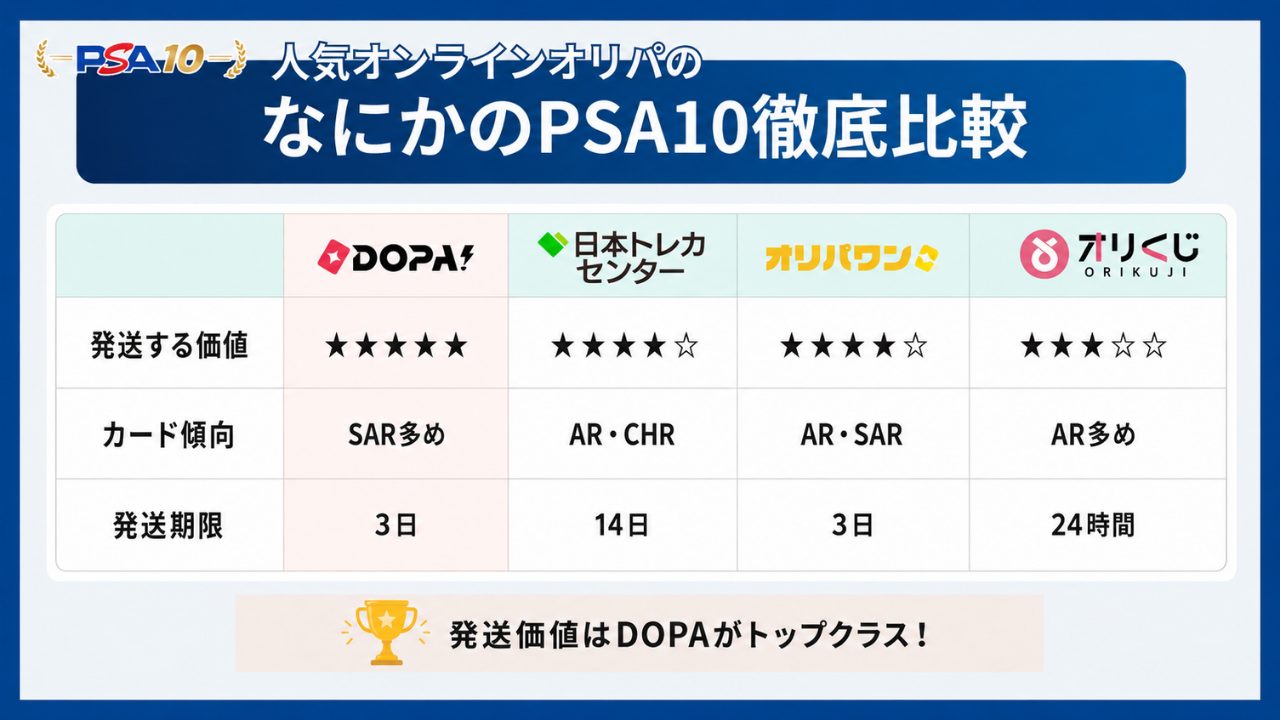 PSA10

人気オンラインオリパの

なにかのPSA10徹底比較

| | DOPA! | 日本トレカセンター | オリパワン | オリくじ ORIKUJI |
|---|---|---|---|---|
| 発送する価値 | ★★★★★ | ★★★★☆ | ★★★★☆ | ★★★☆☆ |
| カード傾向 | SAR多め | AR・CHR | AR・SAR | AR多め |
| 発送期限 | 3日 | 14日 | 3日 | 24時間 |

発送価値はDOPAがトップクラス！